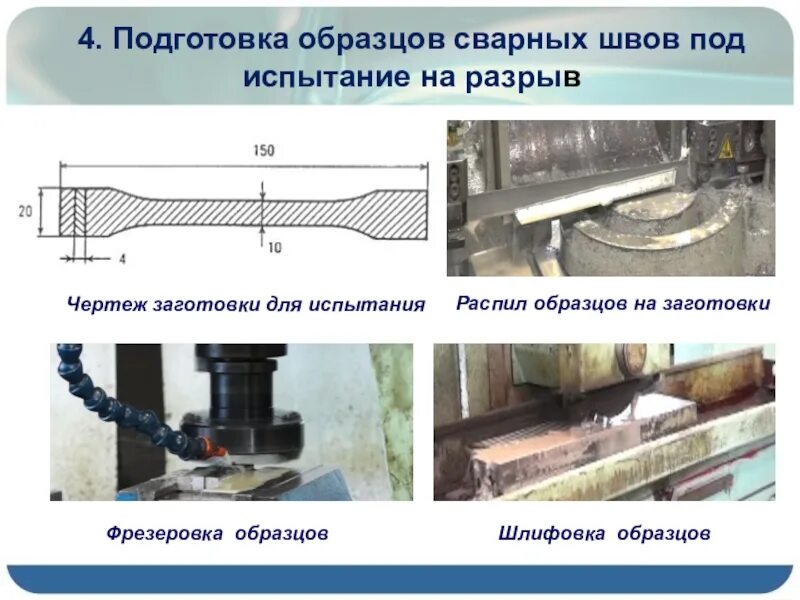 4. Подготовка образцов сварных швов под испытание на разрыв

150

20

10

4

Чертеж заготовки для испытания

Распил образцов на заготовки

Фрезеровка образцов

Шлифовка образцов